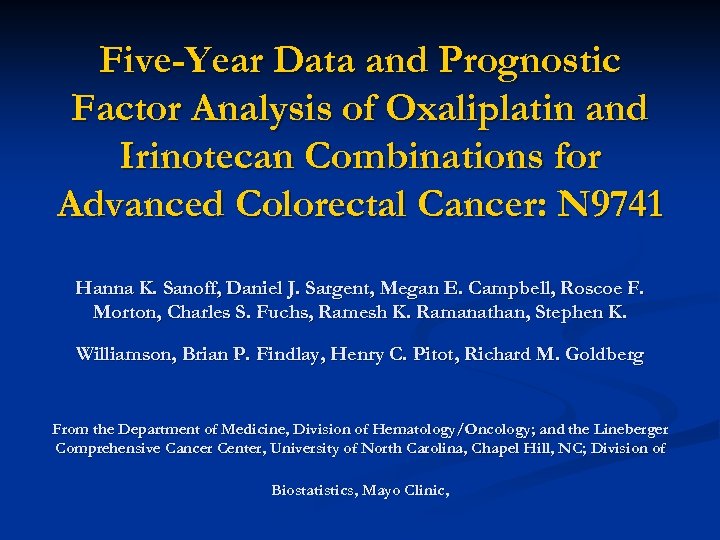 Five-Year Data and Prognostic Factor Analysis of Oxaliplatin and Irinotecan Combinations for Advanced Colorectal Cancer: N9741

Hanna K. Sanoff, Daniel J. Sargent, Megan E. Campbell, Roscoe F. Morton, Charles S. Fuchs, Ramesh K. Ramanathan, Stephen K.

Williamson, Brian P. Findlay, Henry C. Pitot, Richard M. Goldberg

From the Department of Medicine, Division of Hematology/Oncology; and the Lineberger Comprehensive Cancer Center, University of North Carolina, Chapel Hill, NC; Division of

Biostatistics, Mayo Clinic,